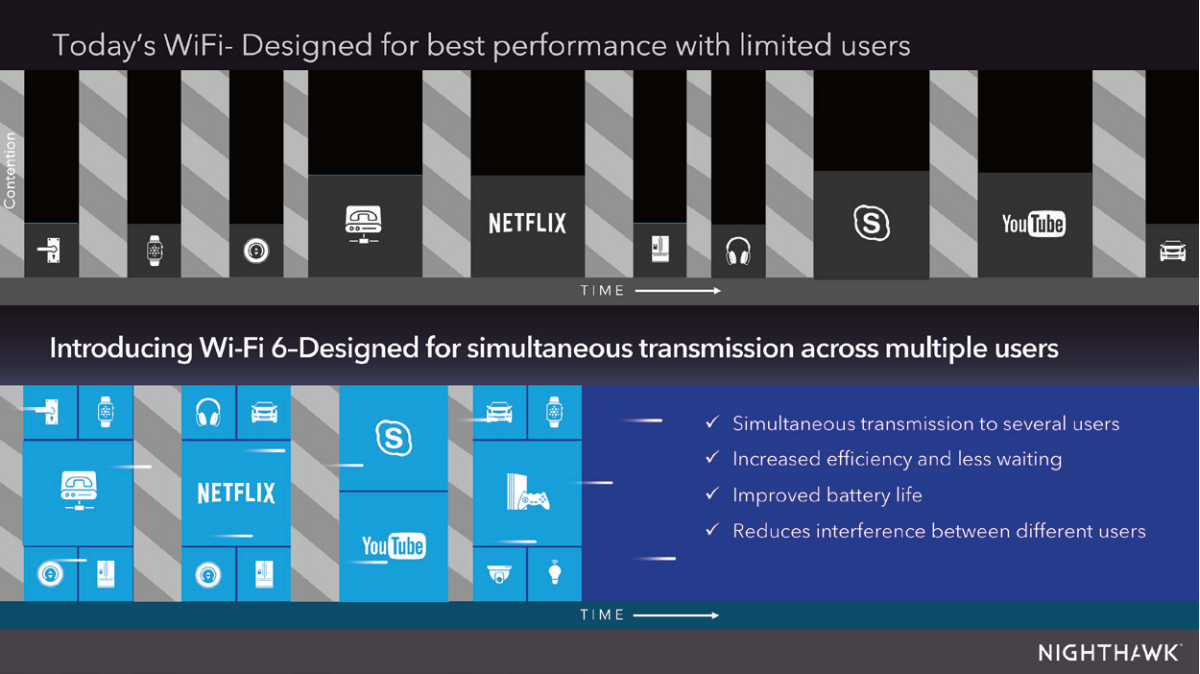 Today's WiFi- Designed for best performance with limited users

Contention

NETFLIX

YouTube

TIME

Introducing Wi-Fi 6-Designed for simultaneous transmission across multiple users

NETFLIX

YouTube

✓ Simultaneous transmission to several users
✓ Increased efficiency and less waiting
✓ Improved battery life
✓ Reduces interference between different users

TIME

NIGHTHAWK